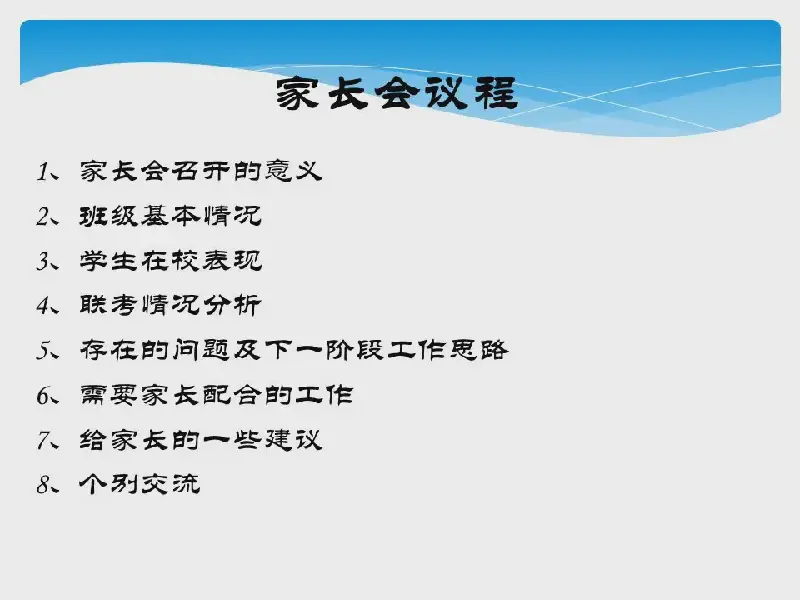 家长会议程

1、家长会召开的意义
2、班级基本情况
3、学生在校表现
4、联考情况分析
5、存在的问题及下一阶段工作思路
6、需要家长配合的工作
7、给家长的一些建议
8、个别交流